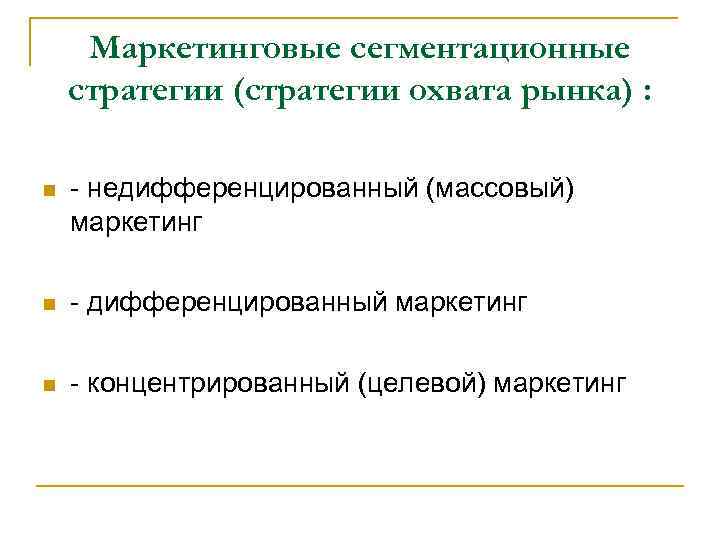 Маркетинговые сегментационные стратегии (стратегии охвата рынка) :

- недифференцированный (массовый) маркетинг

- дифференцированный маркетинг

- концентрированный (целевой) маркетинг